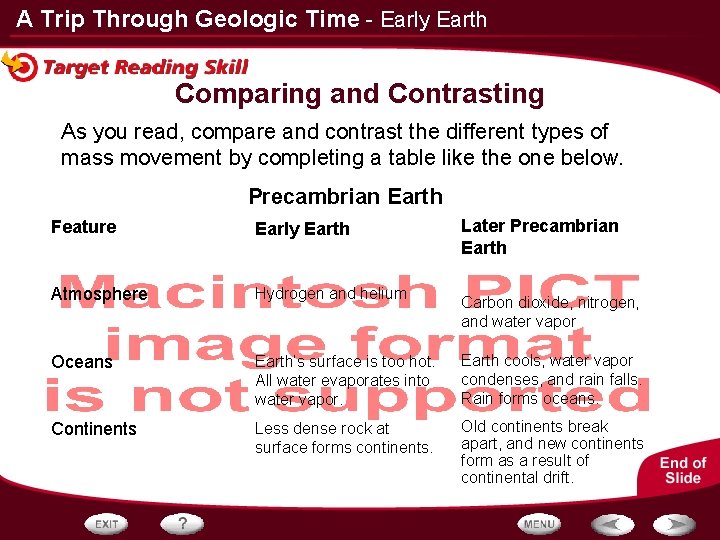 A Trip Through Geologic Time - Early Earth

Target Reading Skill

Comparing and Contrasting

As you read, compare and contrast the different types of mass movement by completing a table like the one below.

Precambrian Earth

| Feature | Early Earth | Later Precambrian Earth |
|---|---|---|
| Atmosphere | Hydrogen and helium | Carbon dioxide, nitrogen, and water vapor |
| Oceans | Earth's surface is too hot. All water evaporates into water vapor. | Earth cools, water vapor condenses, and rain falls. Rain forms oceans. |
| Continents | Less dense rock at surface forms continents. | Old continents break apart, and new continents form as a result of continental drift. |

Macintosh PICT image format is not supported

End of Slide

EXIT ? MENU